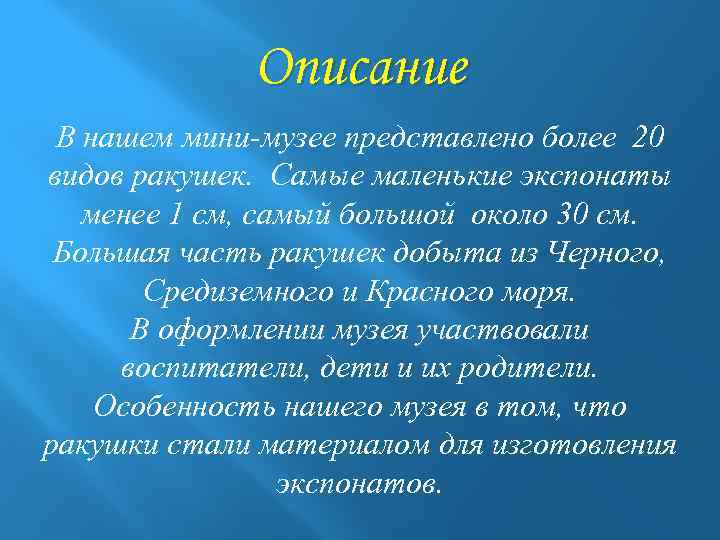 Описание

В нашем мини-музее представлено более 20 видов ракушек. Самые маленькие экспонаты менее 1 см, самый большой около 30 см. Большая часть ракушек добыта из Черного, Средиземного и Красного моря.
В оформлении музея участвовали воспитатели, дети и их родители.
Особенность нашего музея в том, что ракушки стали материалом для изготовления экспонатов.